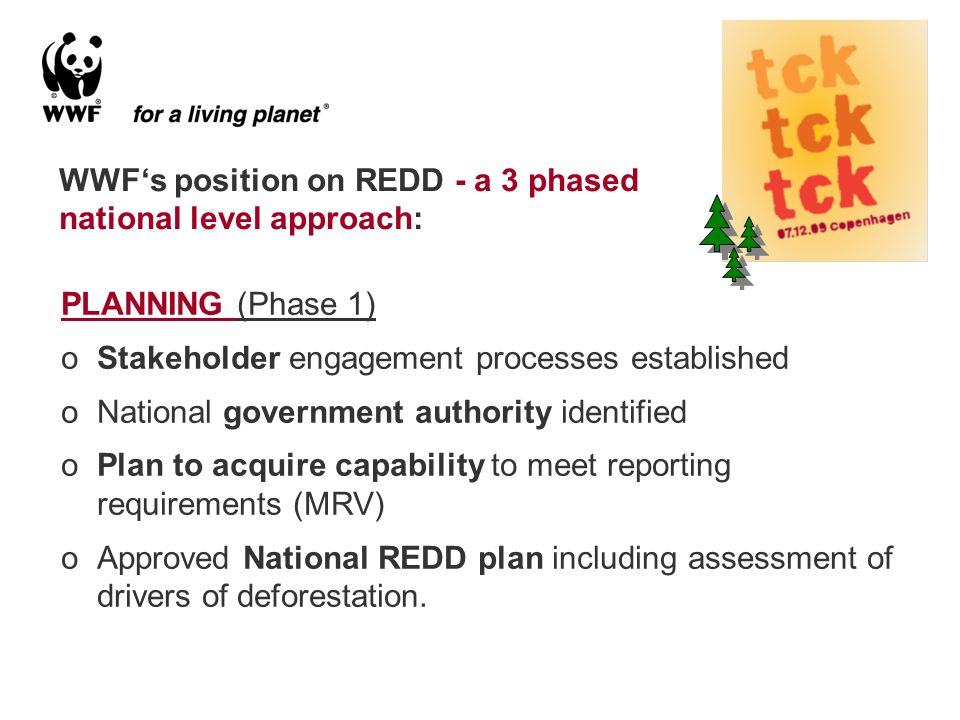 WWF for a living planet®

tck
tck
tck
07.12.09 Copenhagen

WWF's position on REDD - a 3 phased national level approach:

PLANNING (Phase 1)

o Stakeholder engagement processes established

o National government authority identified

o Plan to acquire capability to meet reporting requirements (MRV)

o Approved National REDD plan including assessment of drivers of deforestation.